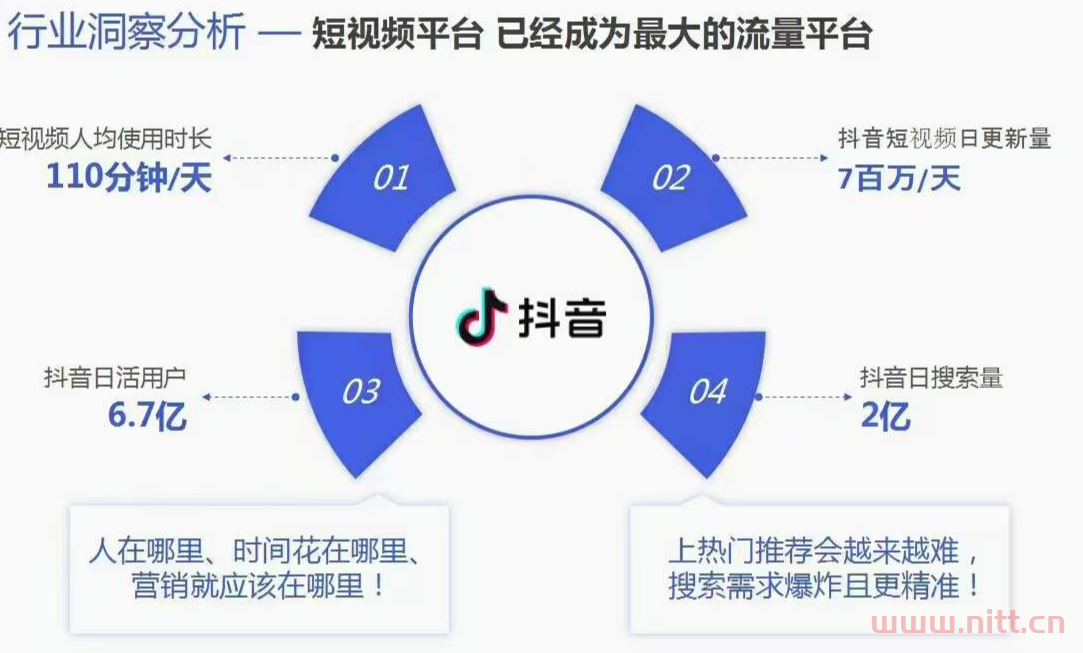 行业洞察分析 — 短视频平台 已经成为最大的流量平台

短视频人均使用时长
110分钟/天

01

02

抖音短视频日更新量
7百万/天

抖音

抖音日活用户
6.7亿

03

04

抖音日搜索量
2亿

人在哪里、时间花在哪里、营销就应该在哪里！

上热门推荐会越来越难，搜索需求爆炸且更精准！

www.nitt.cn